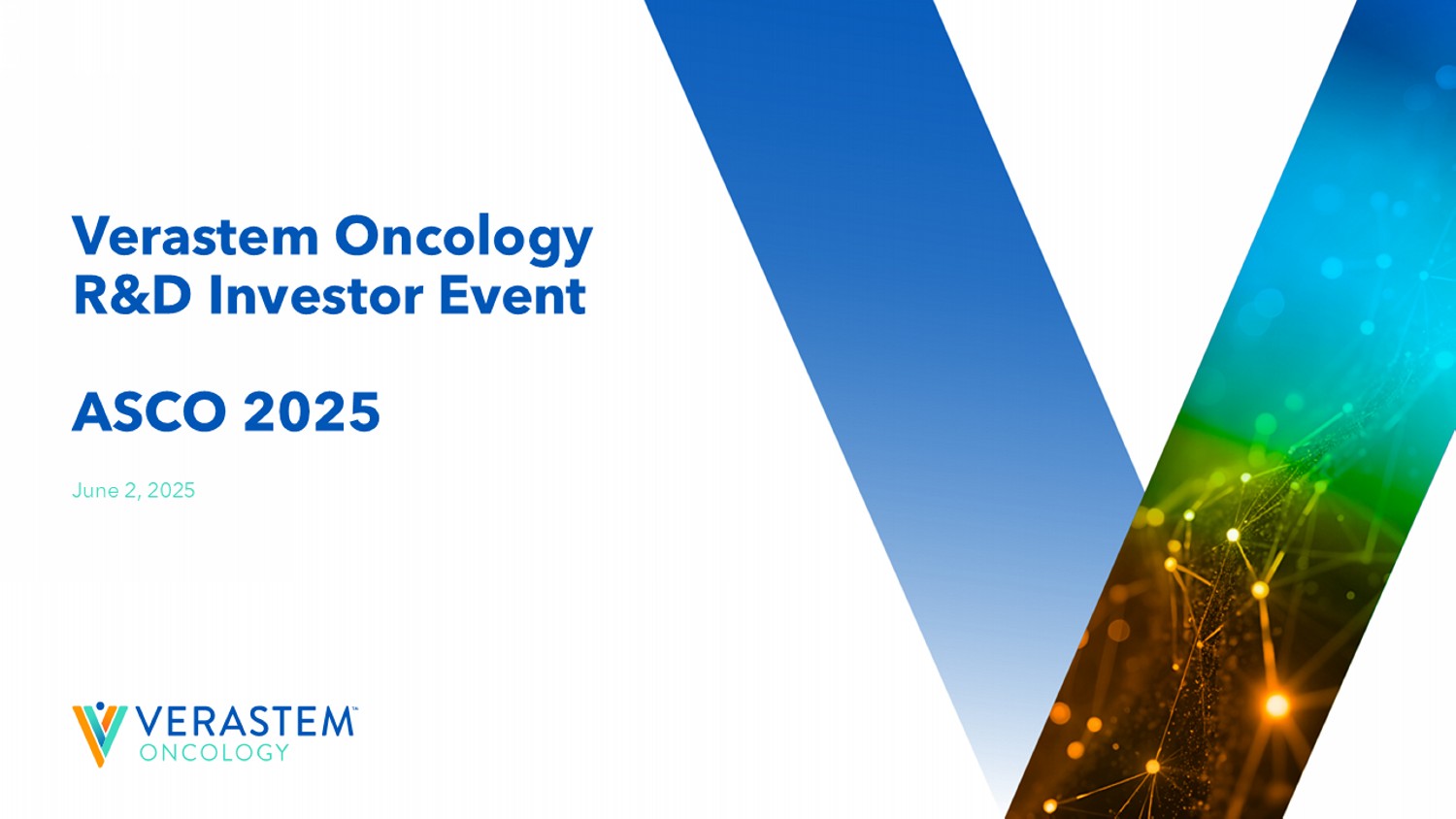 Verastem Oncology R&D Investor Event

ASCO 2025

June 2, 2025

VERASTEM™
ONCOLOGY